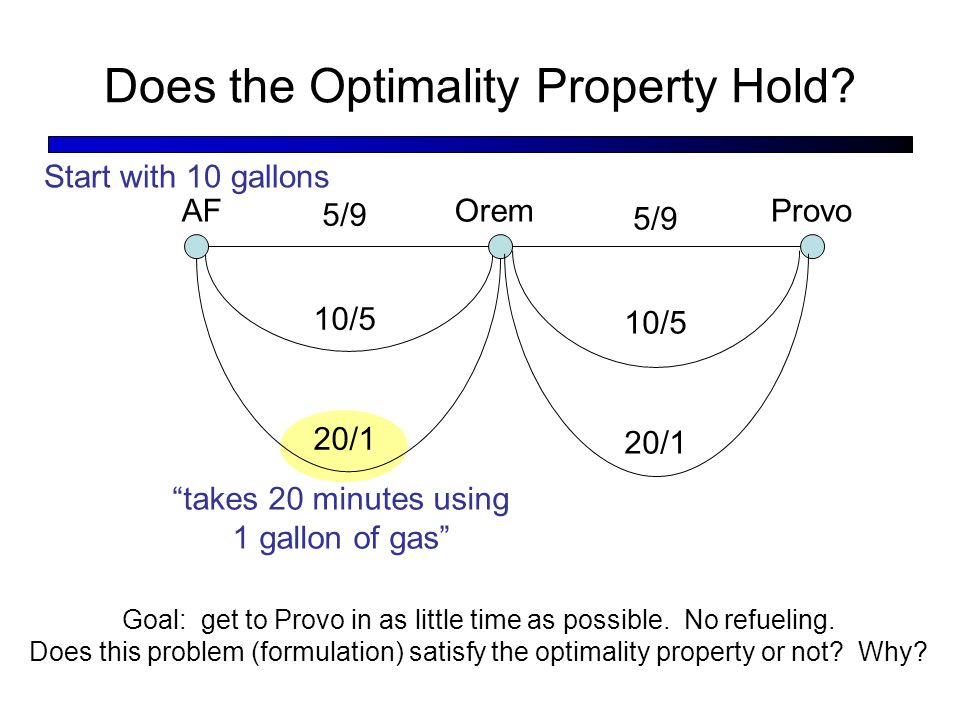 Does the Optimality Property Hold?

Start with 10 gallons

AF

5/9

Orem

5/9

Provo

10/5

10/5

20/1

20/1

“takes 20 minutes using 1 gallon of gas”

Goal: get to Provo in as little time as possible. No refueling.
Does this problem (formulation) satisfy the optimality property or not? Why?